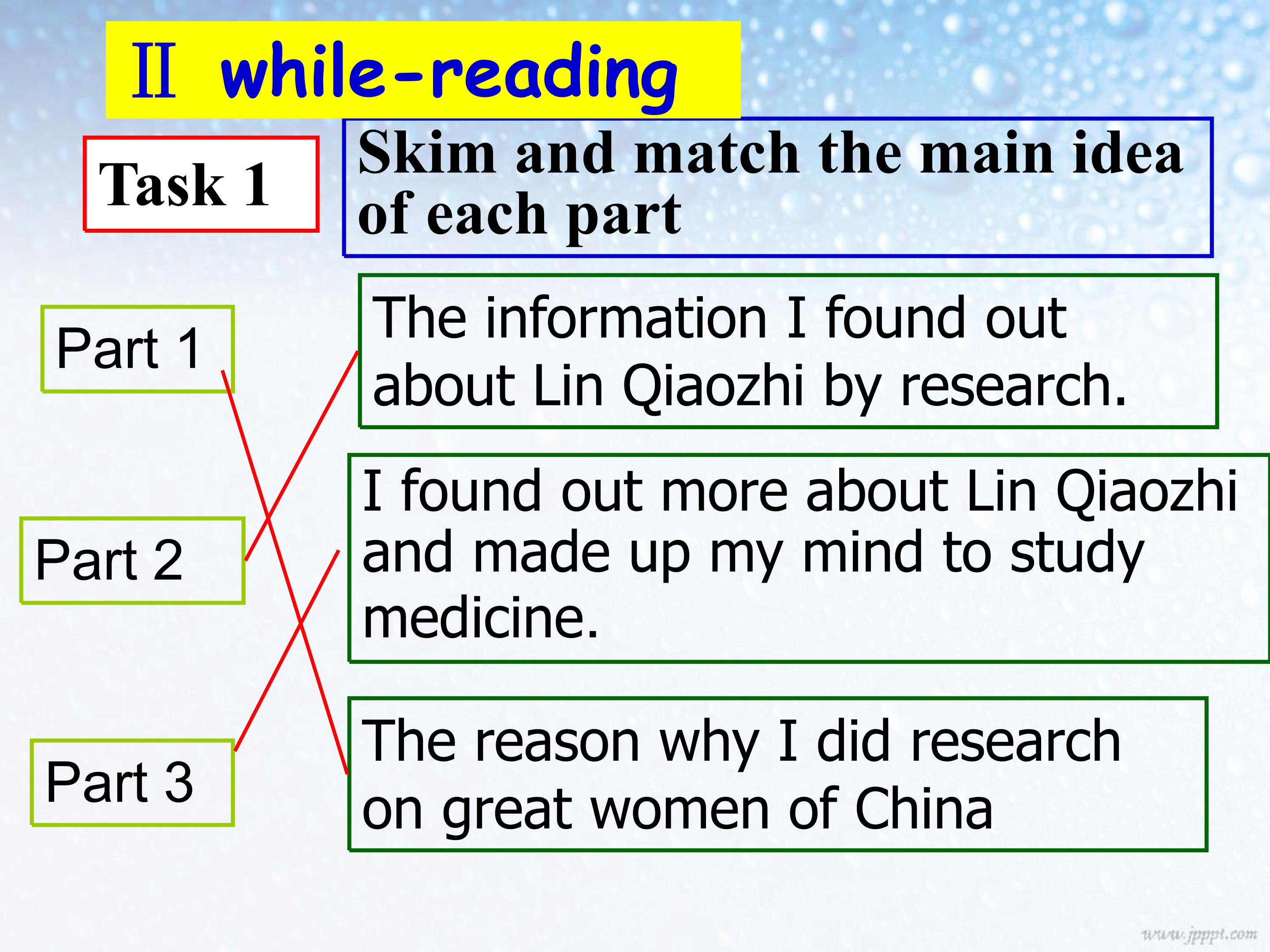 Ⅱ while-reading

Task 1

Skim and match the main idea of each part

Part 1

Part 2

Part 3

The information I found out about Lin Qiaozhi by research.

I found out more about Lin Qiaozhi and made up my mind to study medicine.

The reason why I did research on great women of China

www.jpppt.com